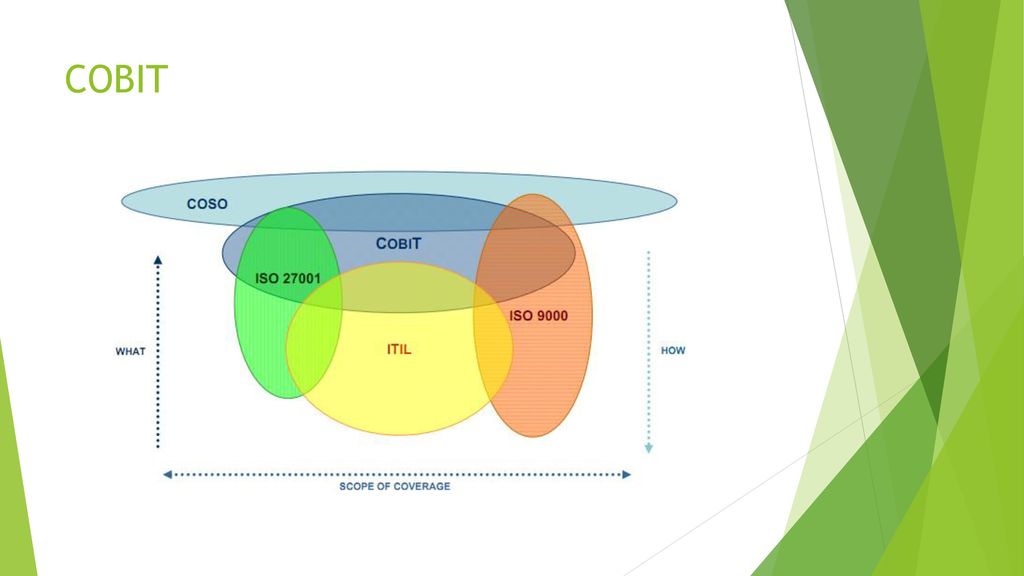 COBIT

COSO

COBIT

ISO 27001

ISO 9000

ITIL

WHAT

HOW

SCOPE OF COVERAGE